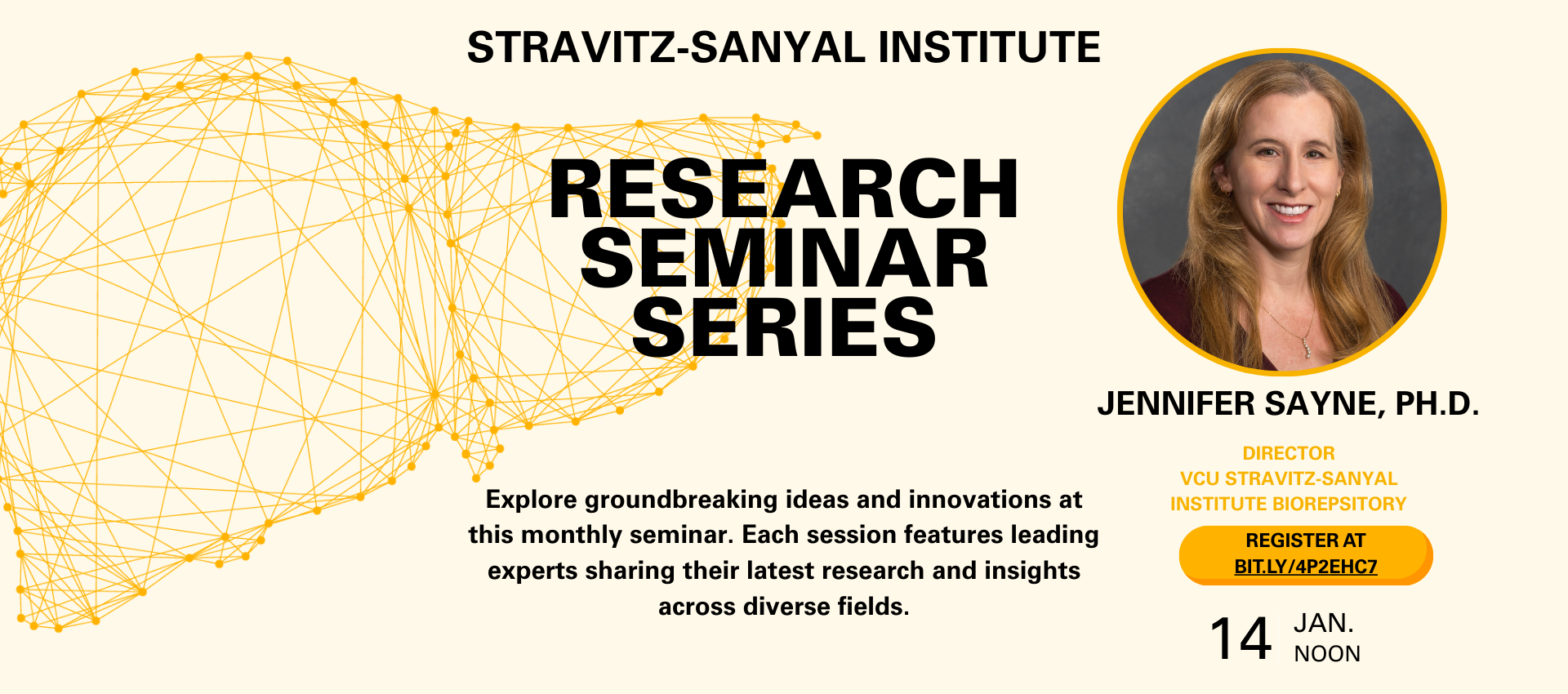 STRAVITZ-SANYAL INSTITUTE

RESEARCH SEMINAR SERIES

Explore groundbreaking ideas and innovations at this monthly seminar. Each session features leading experts sharing their latest research and insights across diverse fields.

JENNIFER SAYNE, PH.D.

DIRECTOR
VCU STRAVITZ-SANYAL INSTITUTE BIOREPSITORY

REGISTER AT BIT.LY/4P2EHC7

14 JAN. NOON